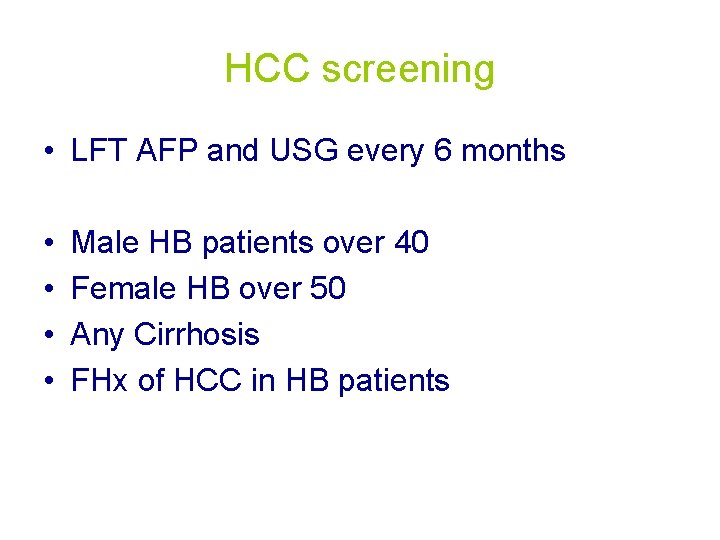 HCC screening

• LFT AFP and USG every 6 months

• Male HB patients over 40
• Female HB over 50
• Any Cirrhosis
• FHx of HCC in HB patients